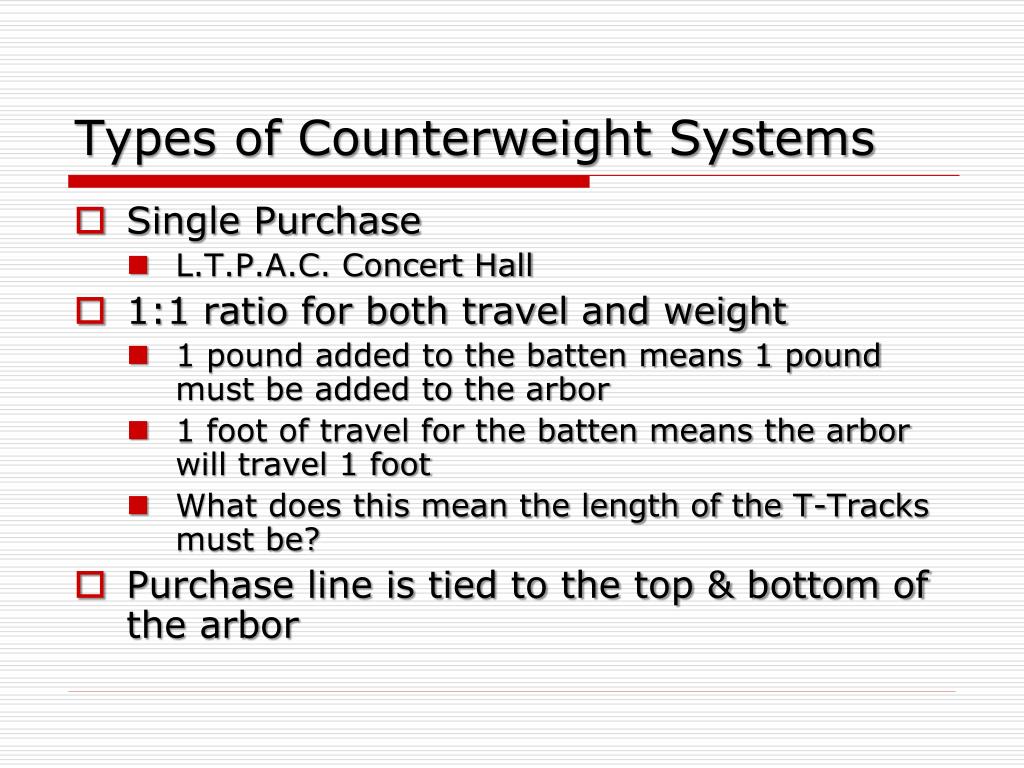 Types of Counterweight Systems

Single Purchase

L.T.P.A.C. Concert Hall

1:1 ratio for both travel and weight

1 pound added to the batten means 1 pound must be added to the arbor

1 foot of travel for the batten means the arbor will travel 1 foot

What does this mean the length of the T-Tracks must be?

Purchase line is tied to the top & bottom of the arbor